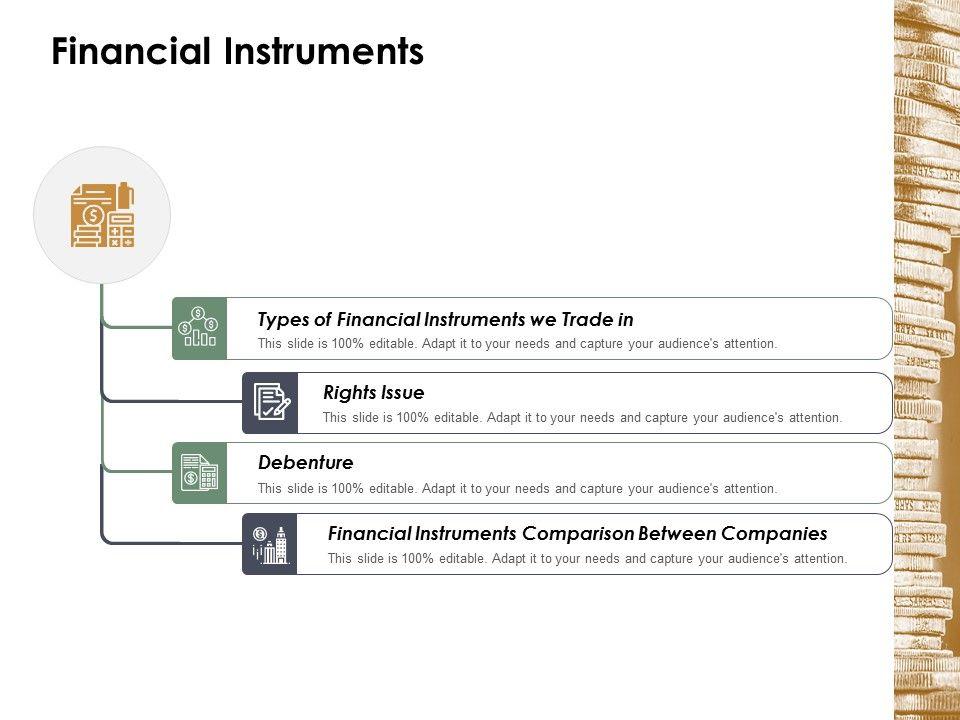 Financial Instruments

Types of Financial Instruments we Trade in
This slide is 100% editable. Adapt it to your needs and capture your audience's attention.

Rights Issue
This slide is 100% editable. Adapt it to your needs and capture your audience's attention.

Debenture
This slide is 100% editable. Adapt it to your needs and capture your audience's attention.

Financial Instruments Comparison Between Companies
This slide is 100% editable. Adapt it to your needs and capture your audience's attention.